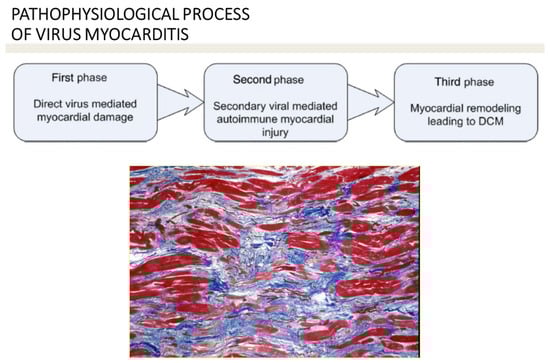 PATHOPHYSIOLOGICAL PROCESS OF VIRUS MYOCARDITIS

First phase

Direct virus mediated myocardial damage

Second phase

Secondary viral mediated autoimmune myocardial injury

Third phase

Myocardial remodeling leading to DCM